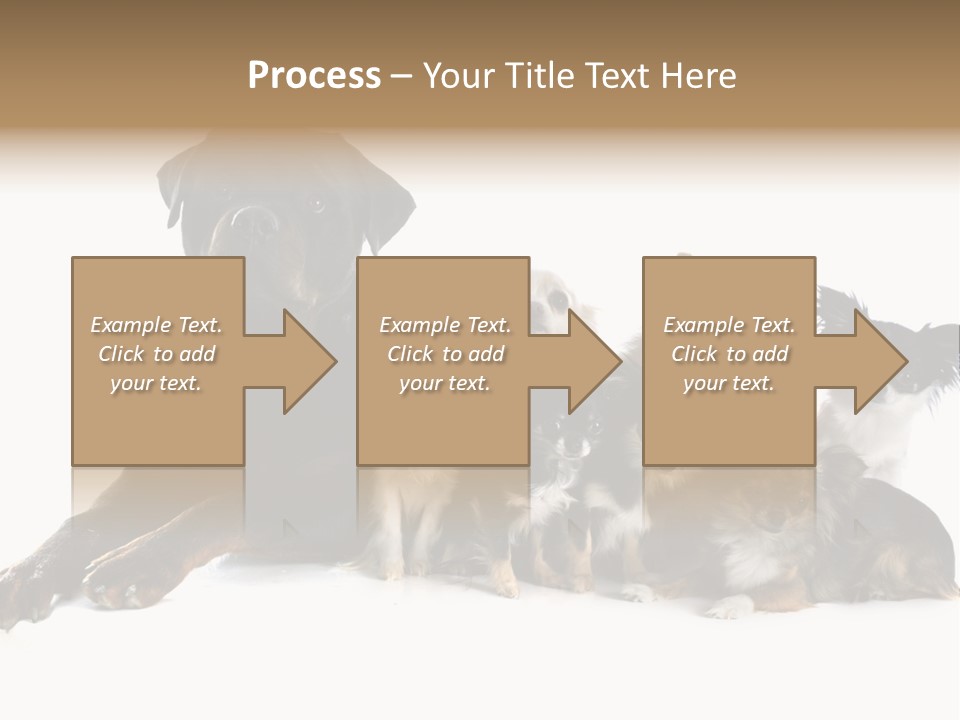 Process – Your Title Text Here

Example Text. Click to add your text.

Example Text. Click to add your text.

Example Text. Click to add your text.